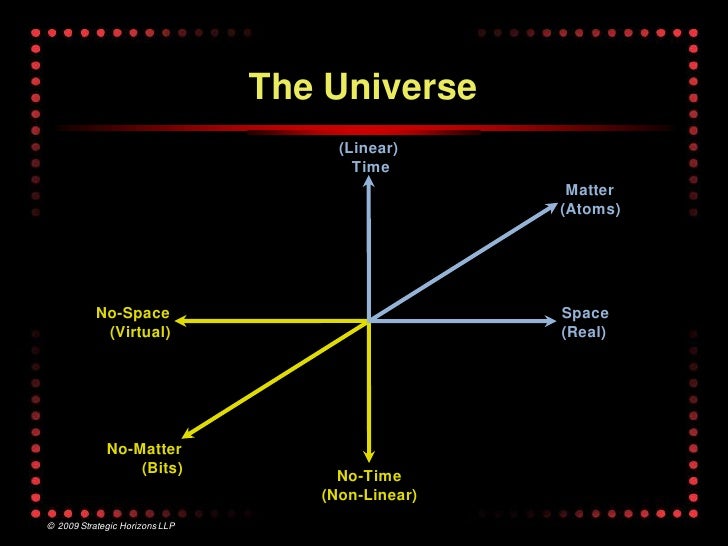 The Universe

(Linear)
Time

Matter
(Atoms)

No-Space
(Virtual)

Space
(Real)

No-Matter
(Bits)

No-Time
(Non-Linear)

© 2009 Strategic Horizons LLP